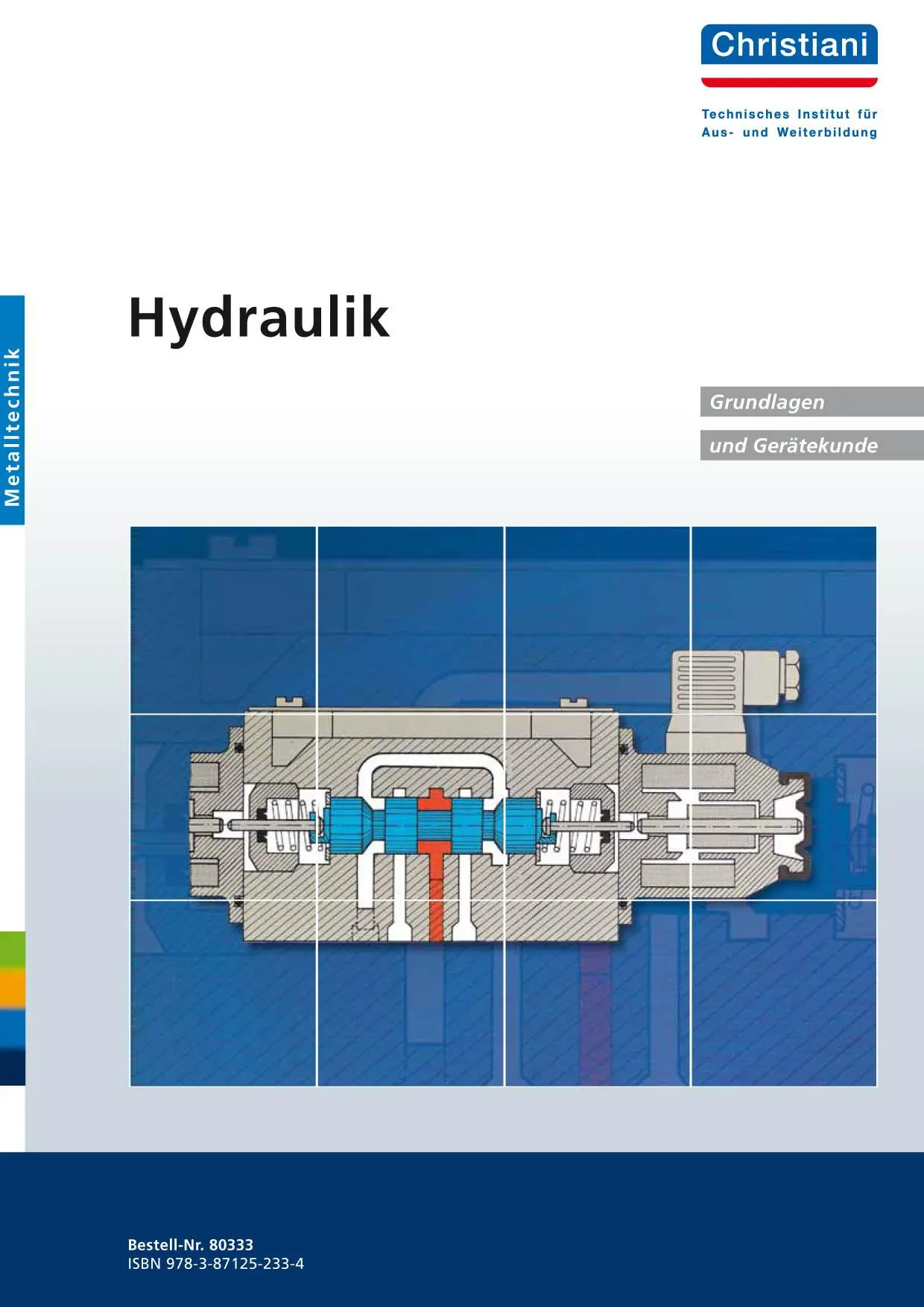 Christiani

Technisches Institut für
Aus- und Weiterbildung

Metalltechnik

Hydraulik

Grundlagen

und Gerätekunde

Bestell-Nr. 80333
ISBN 978-3-87125-233-4